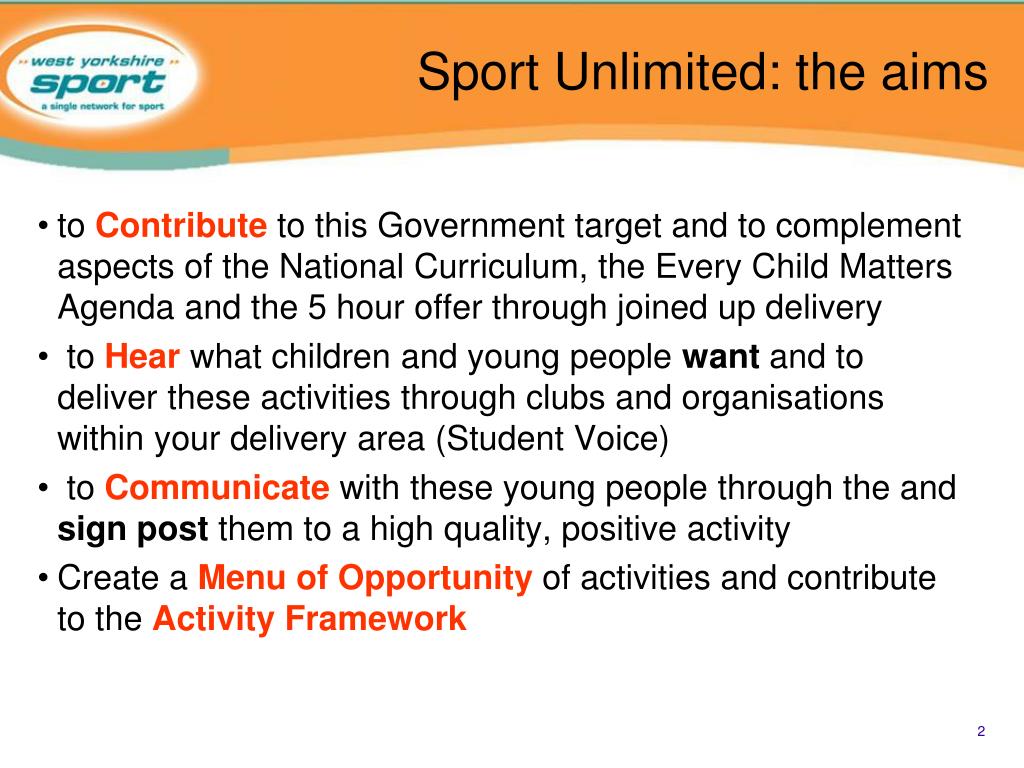 west yorkshire
sport
a single network for sport

Sport Unlimited: the aims

• to Contribute to this Government target and to complement aspects of the National Curriculum, the Every Child Matters Agenda and the 5 hour offer through joined up delivery

• to Hear what children and young people want and to deliver these activities through clubs and organisations within your delivery area (Student Voice)

• to Communicate with these young people through the and sign post them to a high quality, positive activity

• Create a Menu of Opportunity of activities and contribute to the Activity Framework

2